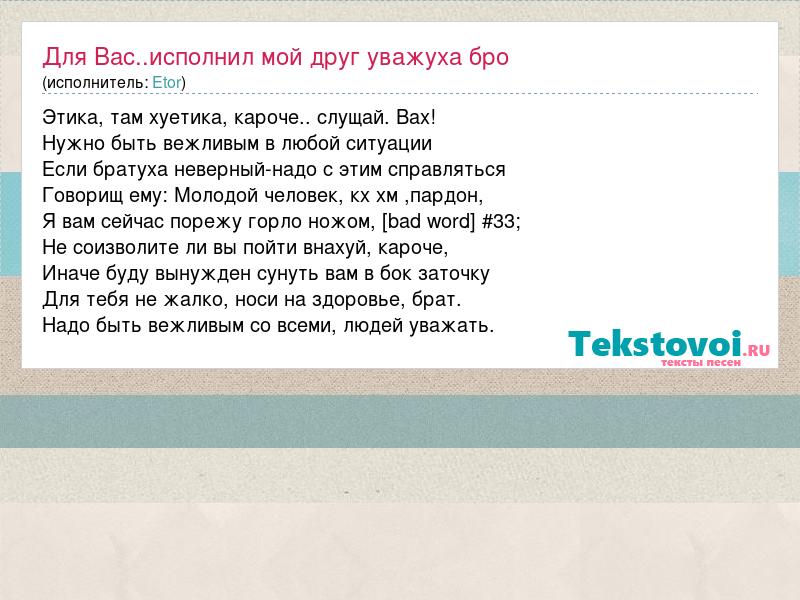 Для Вас..исполнил мой друг уважуха бро
(исполнитель: Etor)

Этика, там хуетика, кароче.. слущай. Вах!
Нужно быть вежливым в любой ситуации
Если братуха неверный-надо с этим справляться
Говорищ ему: Молодой человек, кх хм ,пардон,
Я вам сейчас порежу горло ножом, [bad word] #33;
Не соизволите ли вы пойти внахуй, кароче,
Иначе буду вынужден сунуть вам в бок заточку
Для тебя не жалко, носи на здоровье, брат.
Надо быть вежливым со всеми, людей уважать.

Tekstovoi.RU
тексты песен